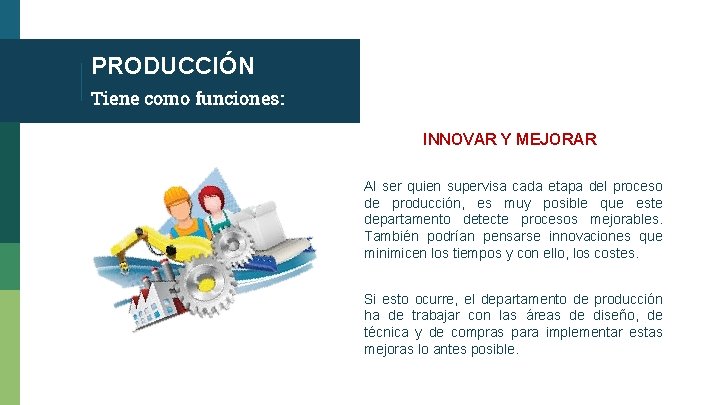 PRODUCCIÓN
Tiene como funciones:

INNOVAR Y MEJORAR

Al ser quien supervisa cada etapa del proceso de producción, es muy posible que este departamento detecte procesos mejorables. También podrían pensarse innovaciones que minimicen los tiempos y con ello, los costes.

Si esto ocurre, el departamento de producción ha de trabajar con las áreas de diseño, de técnica y de compras para implementar estas mejoras lo antes posible.